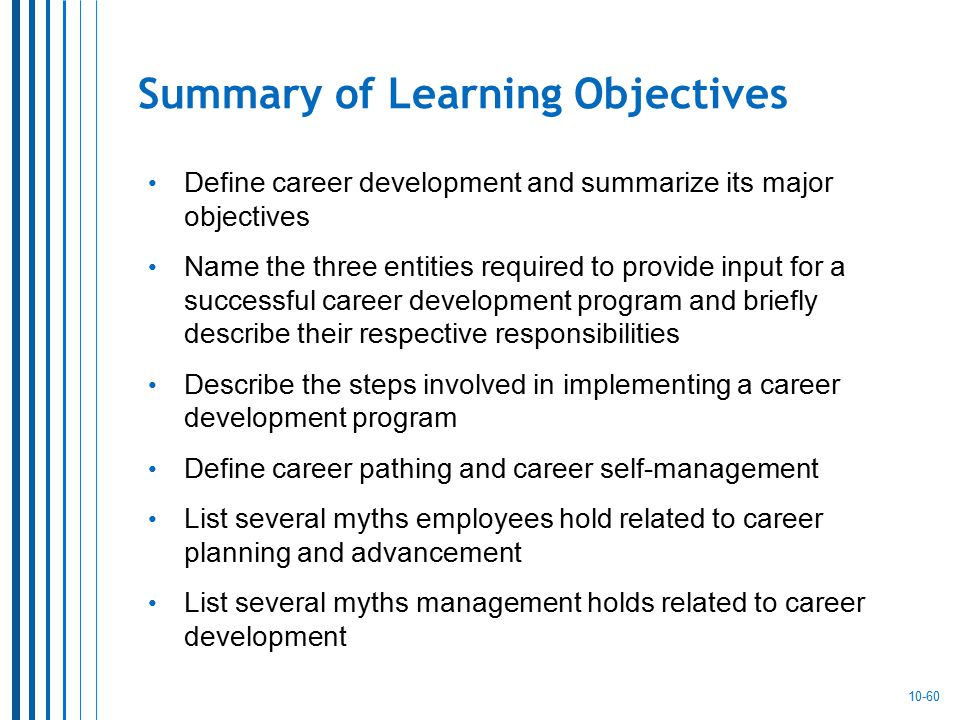 Summary of Learning Objectives

• Define career development and summarize its major objectives

• Name the three entities required to provide input for a successful career development program and briefly describe their respective responsibilities

• Describe the steps involved in implementing a career development program

• Define career pathing and career self-management

• List several myths employees hold related to career planning and advancement

• List several myths management holds related to career development

10-60